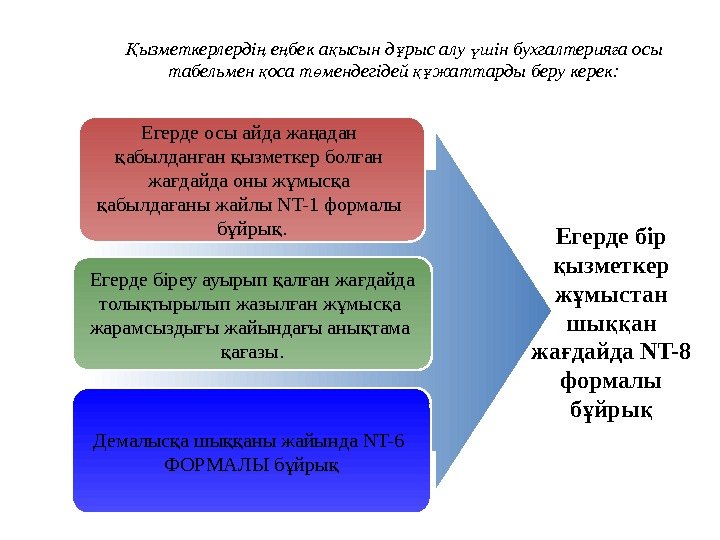 Қызметкерлердің еңбек ақысын дұрыс алу үшін бухгалтерияға осы табельмен қоса төмендегідей құжаттарды беру керек:

Егерде осы айда жаңадан қабылданған қызметкер болған жағдайда оны жұмысқа қабылдағаны жайлы NT-1 формалы бұйрық.

Егерде біреу ауырып қалған жағдайда толықтырылып жазылған жұмысқа жарамсыздығы жайындағы анықтама қағазы.

Демалысқа шыққаны жайында NT-6 ФОРМАЛЫ бұйрық

Егерде бір қызметкер жұмыстан шыққан жағдайда NT-8 формалы бұйрық